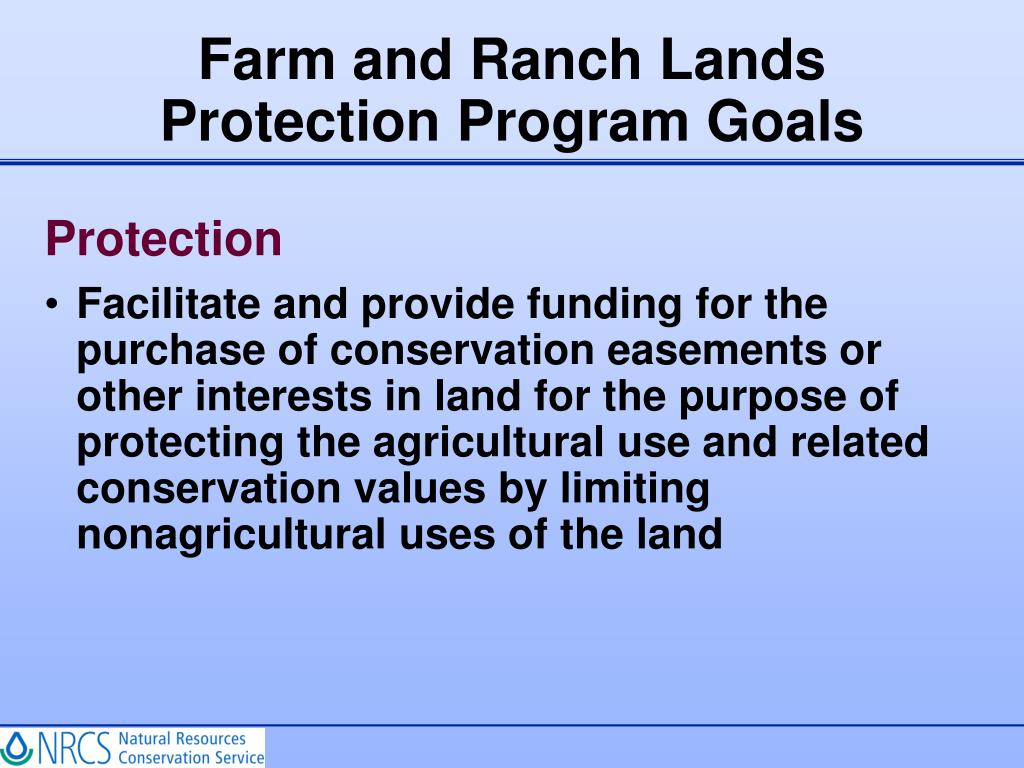 Farm and Ranch Lands Protection Program Goals

Protection

• Facilitate and provide funding for the purchase of conservation easements or other interests in land for the purpose of protecting the agricultural use and related conservation values by limiting nonagricultural uses of the land

NRCS Natural Resources Conservation Service